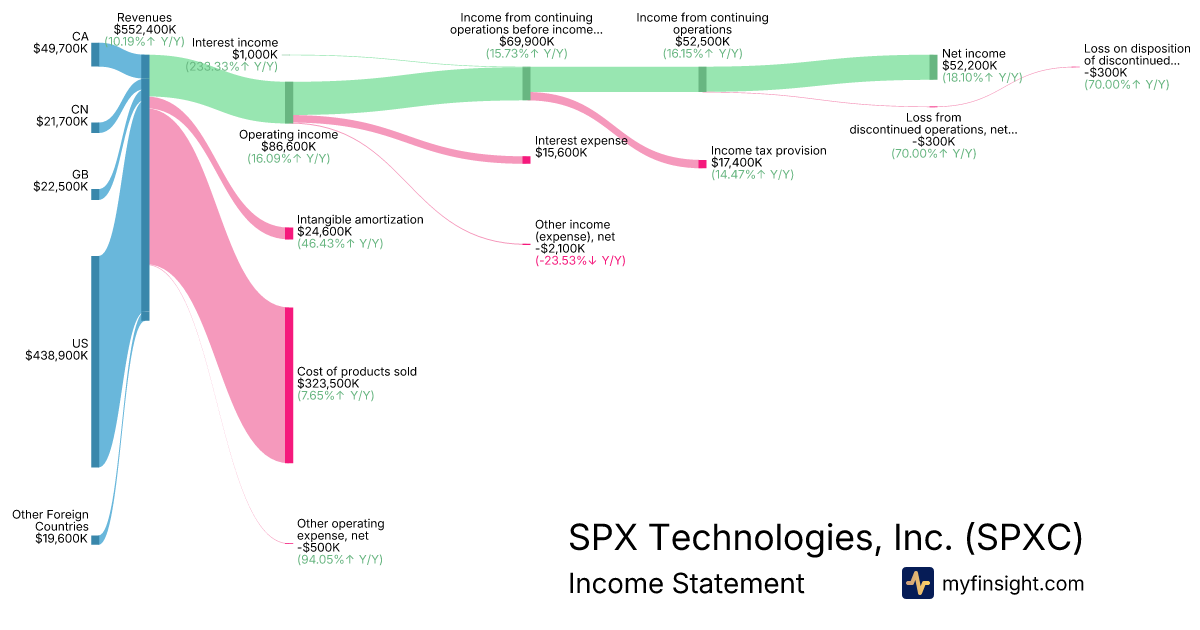 CA
$49,700K

CN
$21,700K

GB
$22,500K

US
$438,900K

Other Foreign Countries
$19,600K

Revenues
$552,400K
(10.19%↑ Y/Y)

Interest income
$1,000K
(233.33%↑ Y/Y)

Operating income
$86,600K
(16.09%↑ Y/Y)

Intangible amortization
$24,600K
(46.43%↑ Y/Y)

Cost of products sold
$323,500K
(7.65%↑ Y/Y)

Other operating expense, net
-$500K
(94.05%↑ Y/Y)

Income from continuing operations before income...
$69,900K
(15.73%↑ Y/Y)

Interest expense
$15,600K

Other income (expense), net
-$2,100K
(-23.53%↓ Y/Y)

Income from continuing operations
$52,500K
(16.15%↑ Y/Y)

Income tax provision
$17,400K
(14.47%↑ Y/Y)

Net income
$52,200K
(18.10%↑ Y/Y)

Loss from discontinued operations, net...
-$300K
(70.00%↑ Y/Y)

Loss on disposition of discontinued...
-$300K
(70.00%↑ Y/Y)

SPX Technologies, Inc. (SPXC)
Income Statement

myfinsight.com